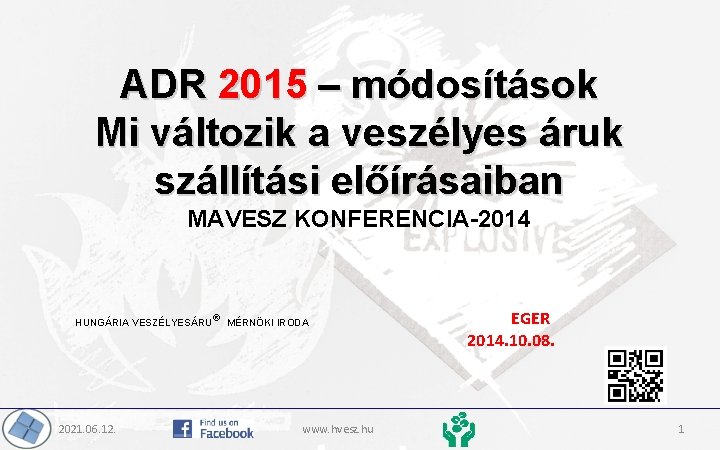 ADR 2015 – módosítások
Mi változik a veszélyes áruk szállítási előírásaiban

MAVESZ KONFERENCIA-2014

EXPLOSIVE

HUNGÁRIA VESZÉLYESÁRU® MÉRNÖKI IRODA

EGER
2014.10.08.

2021.06.12.

Find us on Facebook

www.hvesz.hu

1